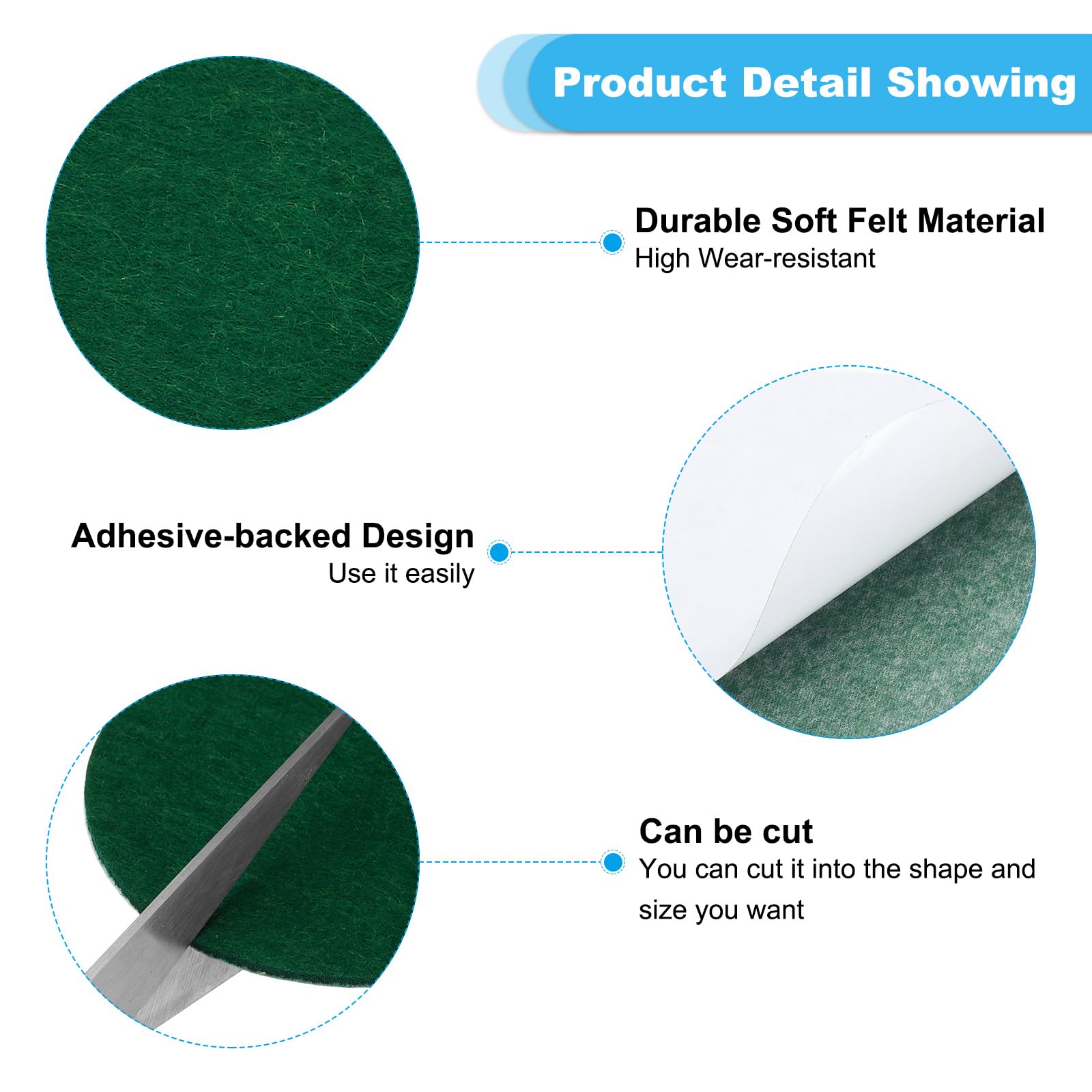 Product Detail Showing

Durable Soft Felt Material
High Wear-resistant

Adhesive-backed Design
Use it easily

Can be cut
You can cut it into the shape and size you want